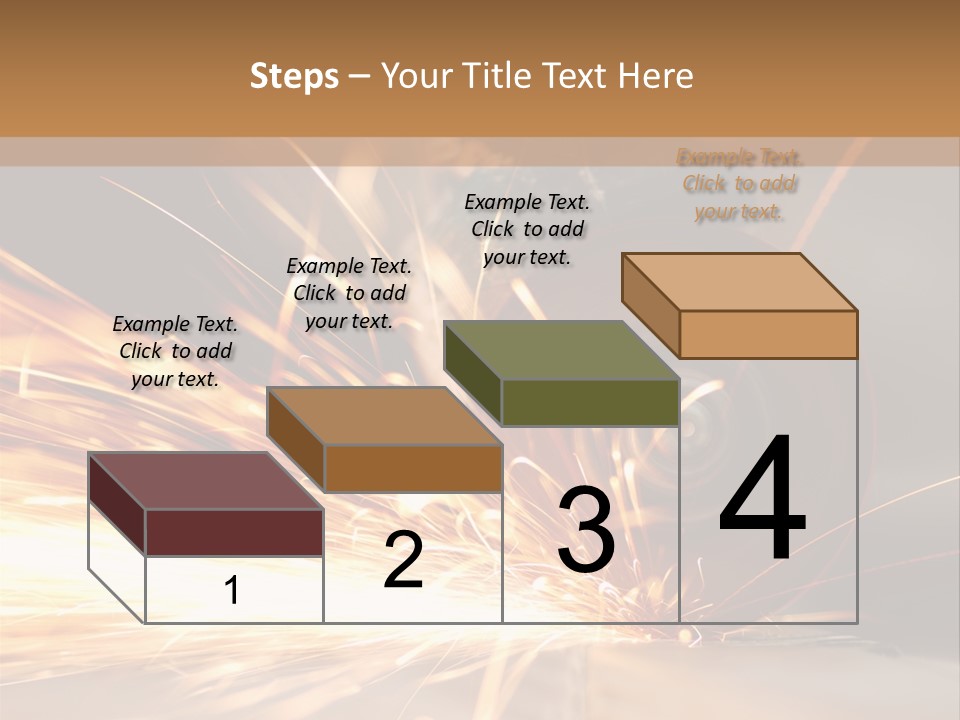 Steps – Your Title Text Here

Example Text. Click to add your text.

Example Text. Click to add your text.

Example Text. Click to add your text.

Example Text. Click to add your text.

1

2

3

4